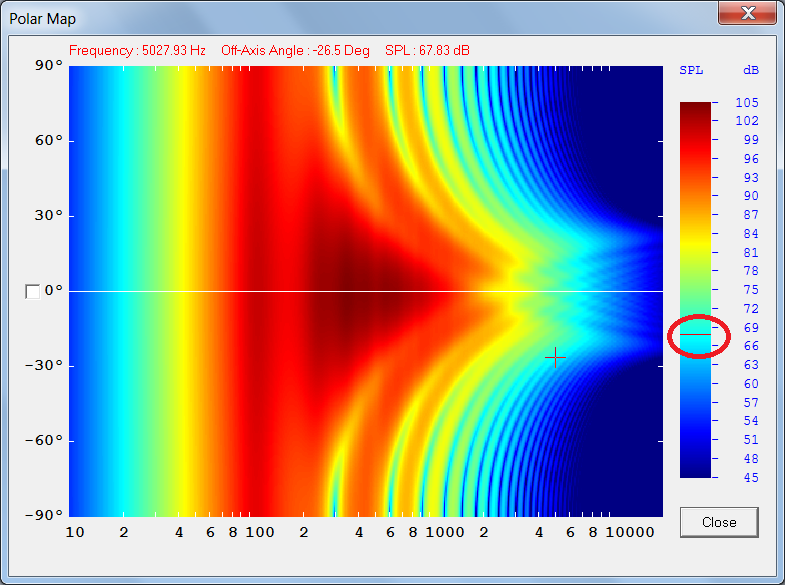 Polar Map

Frequency : 5027.93 Hz   Off-Axis Angle : -26.5 Deg   SPL : 67.83 dB

90°
60°
30°
0°
−30°
−60°
−90°

10 2 4 6 8 100 2 4 6 8 1000 2 4 6 8 10000

SPL dB
105
102
99
96
93
90
87
84
81
78
75
72
69
66
63
60
57
54
51
48
45

Close